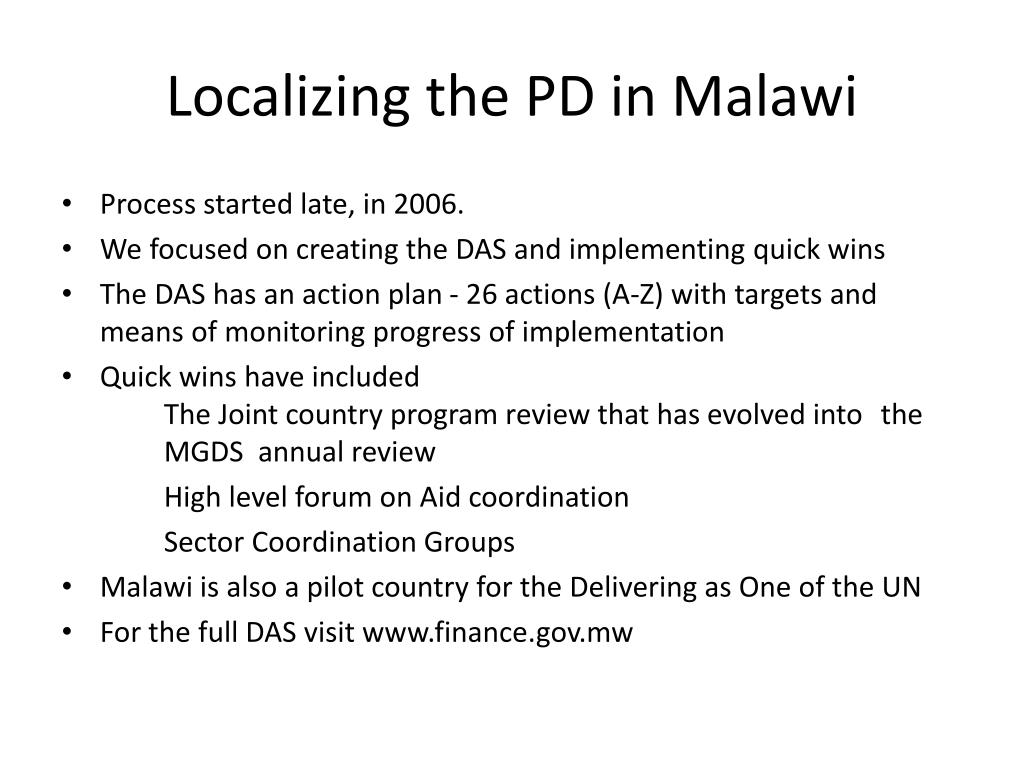 Localizing the PD in Malawi

• Process started late, in 2006.
• We focused on creating the DAS and implementing quick wins
• The DAS has an action plan - 26 actions (A-Z) with targets and means of monitoring progress of implementation
• Quick wins have included
The Joint country program review that has evolved into the MGDS annual review
High level forum on Aid coordination
Sector Coordination Groups
• Malawi is also a pilot country for the Delivering as One of the UN
• For the full DAS visit www.finance.gov.mw